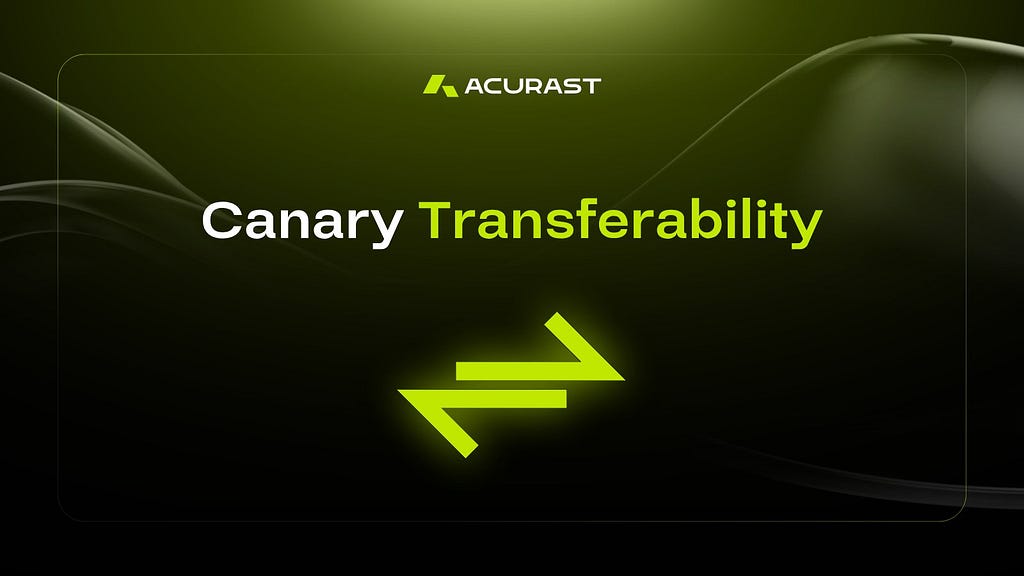 ACURAST

Canary Transferability